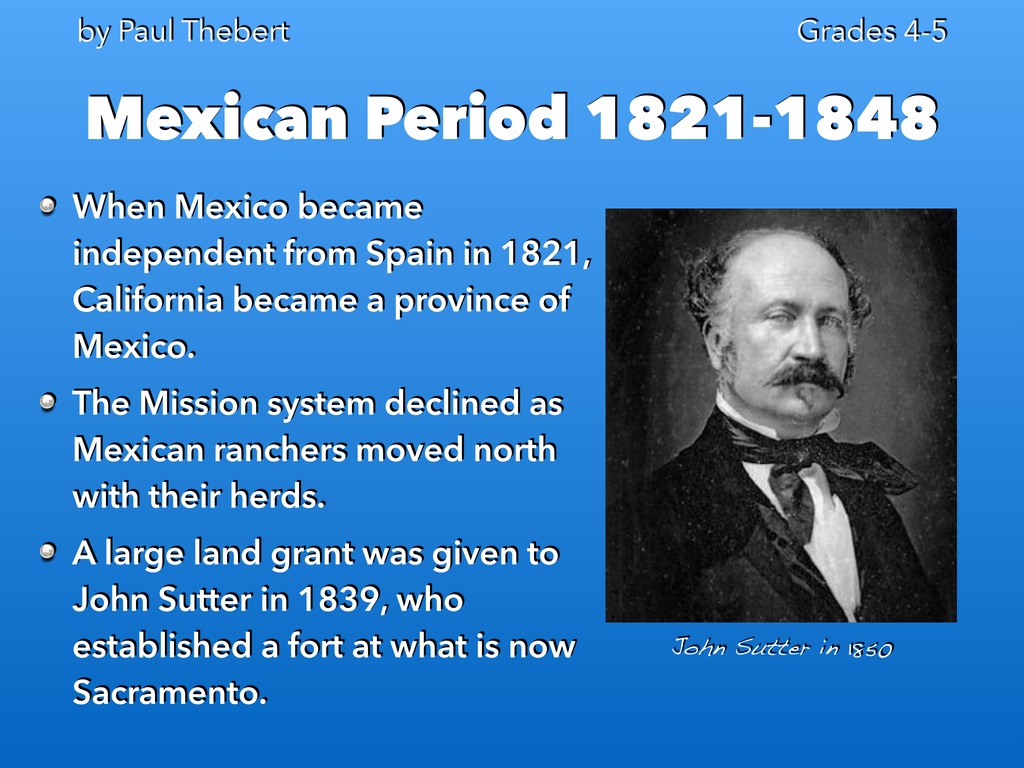 by Paul Thebert

Grades 4-5

Mexican Period 1821-1848

When Mexico became independent from Spain in 1821, California became a province of Mexico.

The Mission system declined as Mexican ranchers moved north with their herds.

A large land grant was given to John Sutter in 1839, who established a fort at what is now Sacramento.

John Sutter in 1850